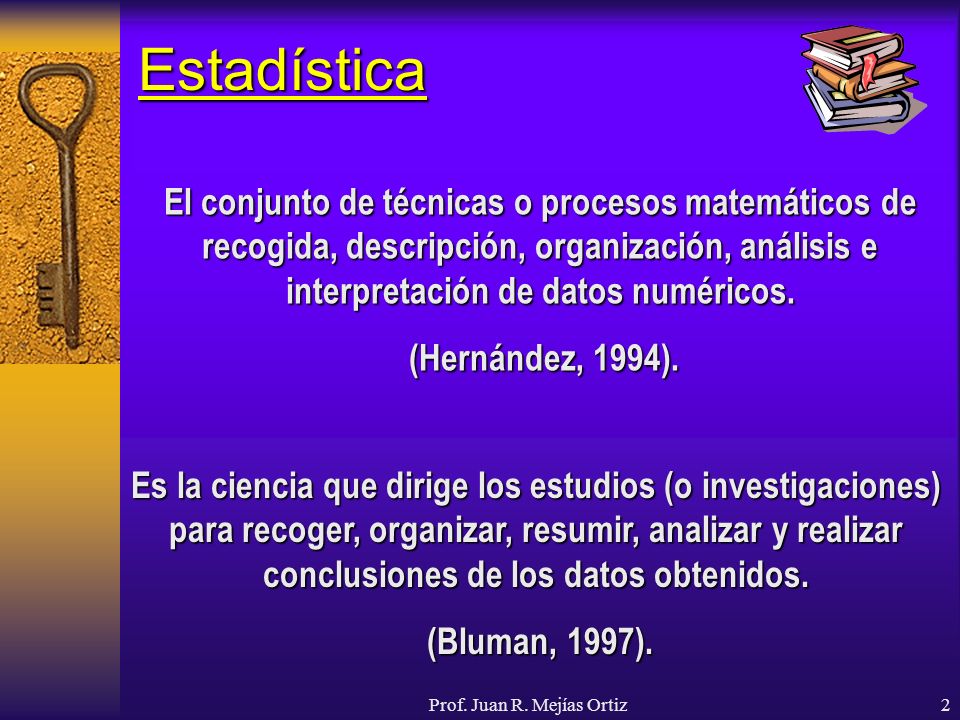 Estadística

El conjunto de técnicas o procesos matemáticos de recogida, descripción, organización, análisis e interpretación de datos numéricos.

(Hernández, 1994).

Es la ciencia que dirige los estudios (o investigaciones) para recoger, organizar, resumir, analizar y realizar conclusiones de los datos obtenidos.

(Bluman, 1997).

Prof. Juan R. Mejías Ortiz

2